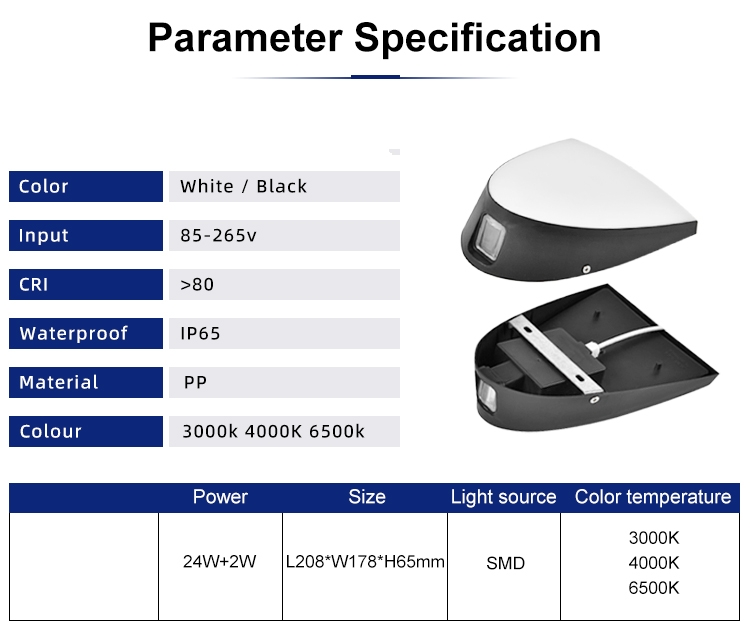 Parameter Specification

| Color | White / Black |
|---|---|
| Input | 85-265v |
| CRI | >80 |
| Waterproof | IP65 |
| Material | PP |
| Colour | 3000k 4000K 6500k |

| | Power | Size | Light source | Color temperature |
|---|---|---|---|---|
| | 24W+2W | L208*W178*H65mm | SMD | 3000K 4000K 6500K |